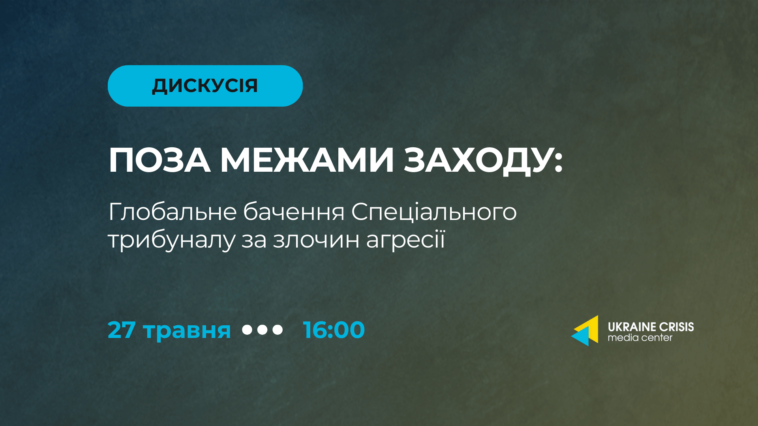 ДИСКУСІЯ

ПОЗА МЕЖАМИ ЗАХОДУ:

Глобальне бачення Спеціального трибуналу за злочин агресії

27 травня ••• 16:00

UKRAINE CRISIS
media center